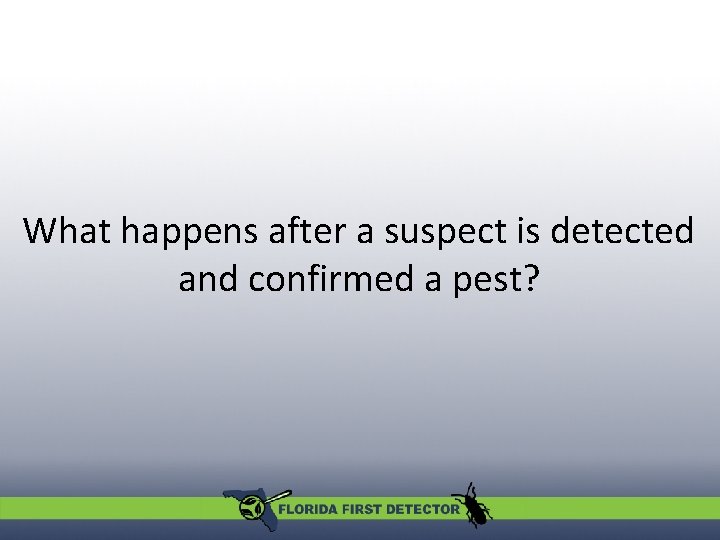 What happens after a suspect is detected and confirmed a pest?

FLORIDA FIRST DETECTOR